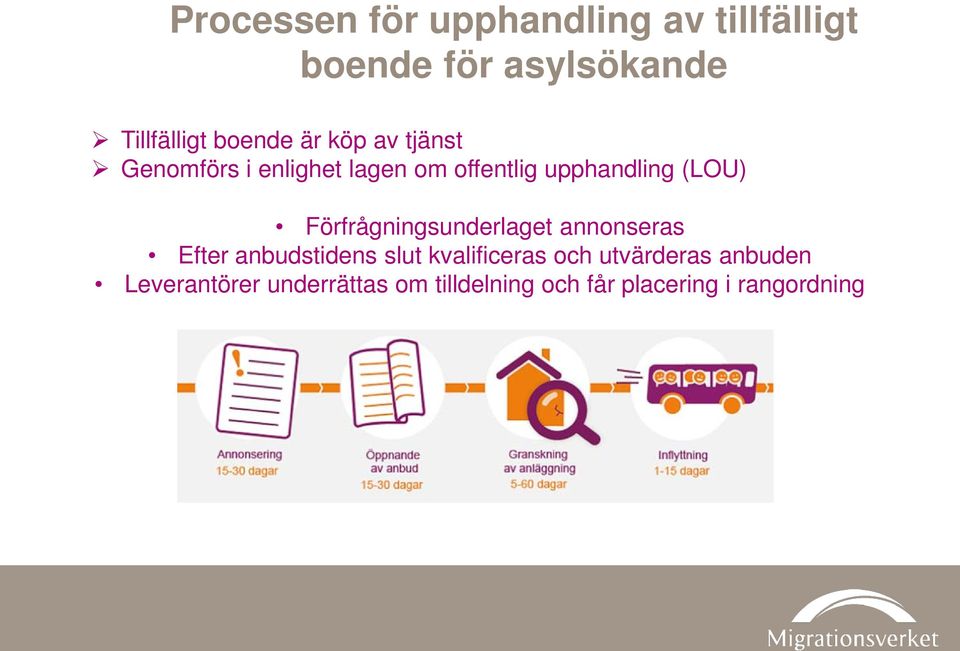 Processen för upphandling av tillfälligt boende för asylsökande

➢ Tillfälligt boende är köp av tjänst
➢ Genomförs i enlighet lagen om offentlig upphandling (LOU)

• Förfrågningsunderlaget annonseras
• Efter anbudstidens slut kvalificeras och utvärderas anbuden
• Leverantörer underrättas om tilldelning och får placering i rangordning

Annonsering
15-30 dagar

Öppnande av anbud
15-30 dagar

Granskning av anläggning
5-60 dagar

Inflyttning
1-15 dagar

Migrationsverket